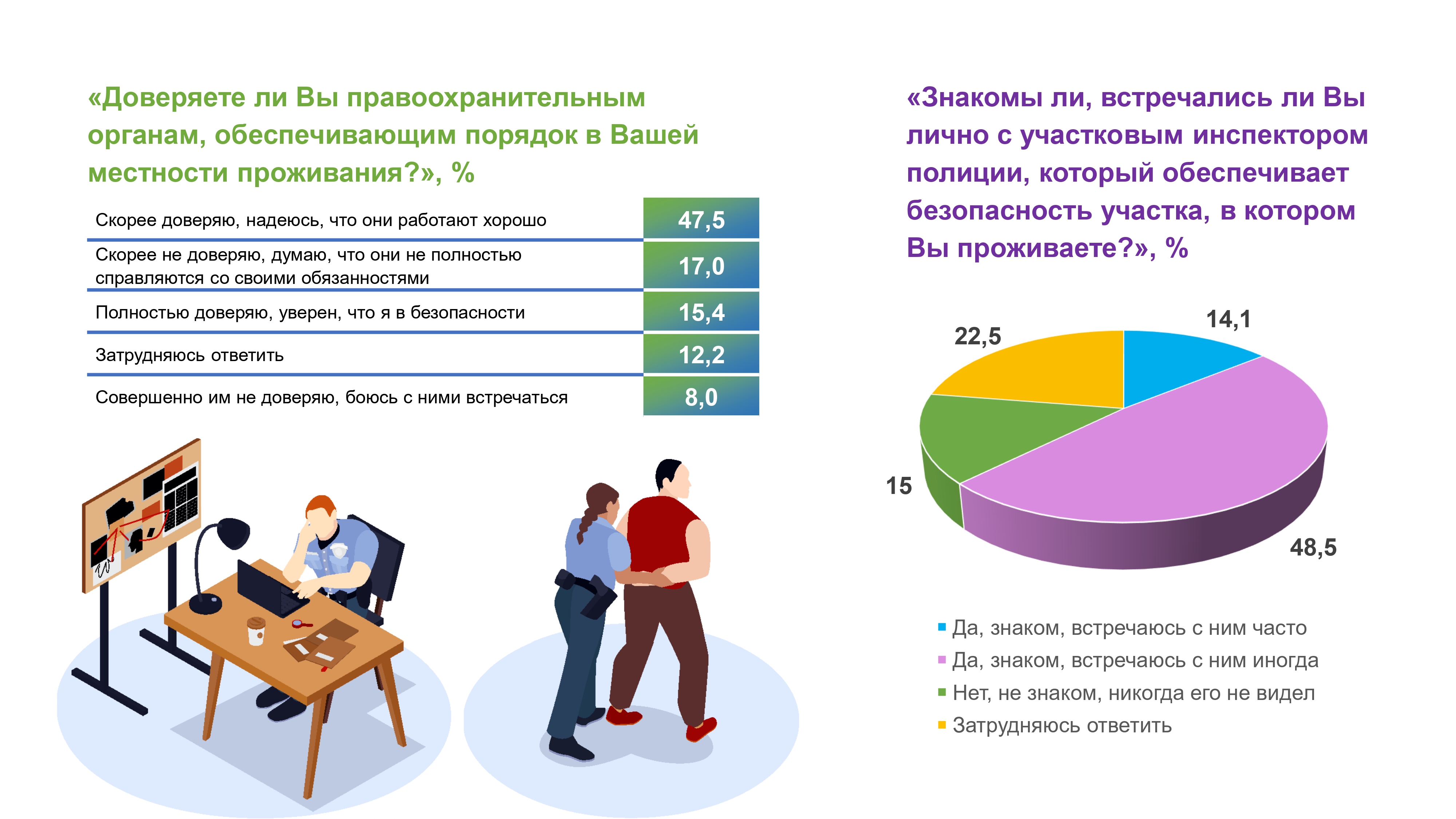 «Доверяете ли Вы правоохранительным органам, обеспечивающим порядок в Вашей местности проживания?», %

| | |
|---|---|
| Скорее доверяю, надеюсь, что они работают хорошо | 47,5 |
| Скорее не доверяю, думаю, что они не полностью справляются со своими обязанностями | 17,0 |
| Полностью доверяю, уверен, что я в безопасности | 15,4 |
| Затрудняюсь ответить | 12,2 |
| Совершенно им не доверяю, боюсь с ними встречаться | 8,0 |

«Знакомы ли, встречались ли Вы лично с участковым инспектором полиции, который обеспечивает безопасность участка, в котором Вы проживаете?», %

14,1
22,5
15
48,5

Да, знаком, встречаюсь с ним часто
Да, знаком, встречаюсь с ним иногда
Нет, не знаком, никогда его не видел
Затрудняюсь ответить